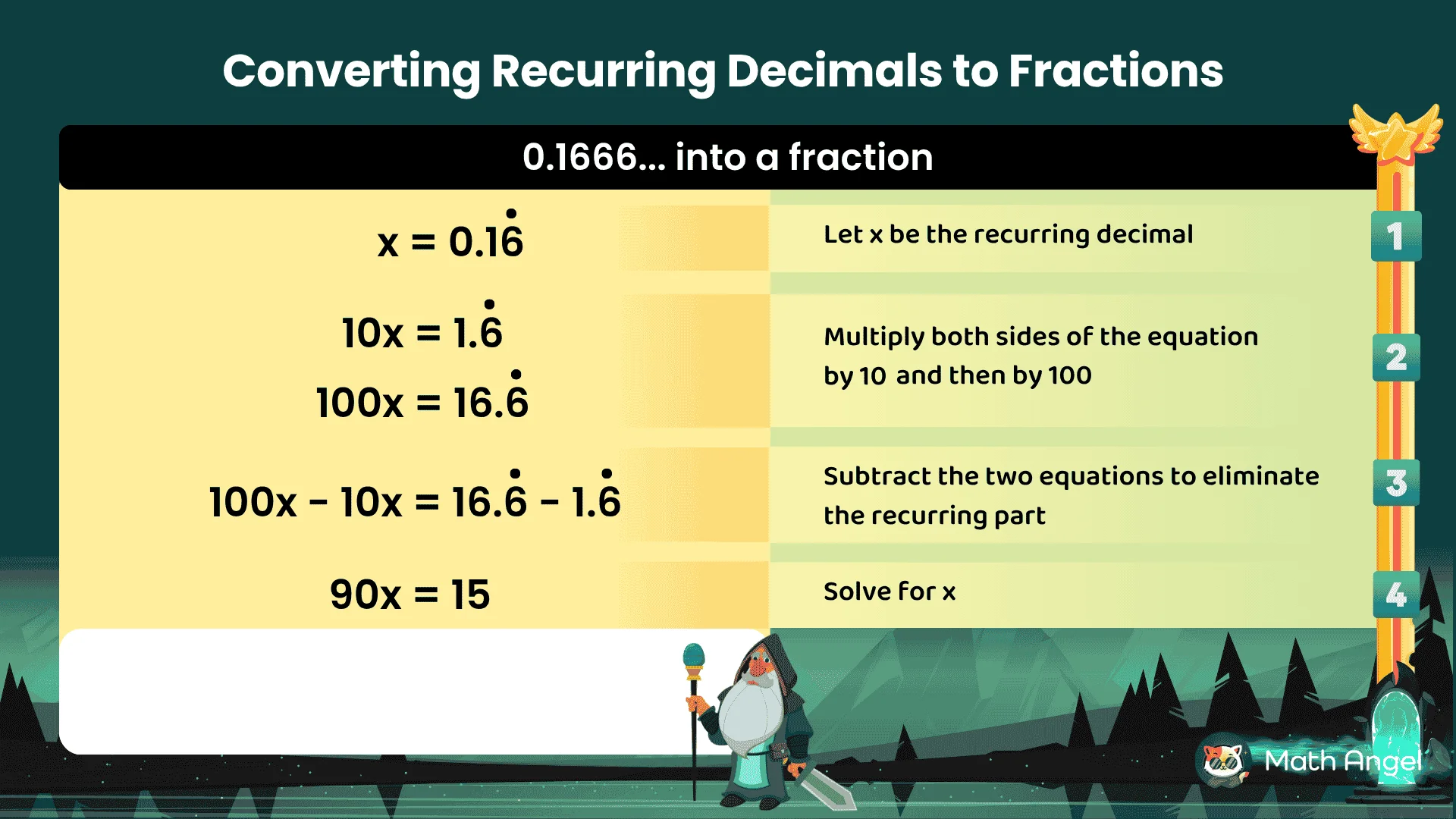 Converting Recurring Decimals to Fractions

0.1666... into a fraction

$x = 0.1\dot{6}$

Let x be the recurring decimal

1

$10x = 1.\dot{6}$

$100x = 16.\dot{6}$

Multiply both sides of the equation by 10 and then by 100

2

$100x - 10x = 16.\dot{6} - 1.\dot{6}$

Subtract the two equations to eliminate the recurring part

3

$90x = 15$

Solve for x

4

Math Angel